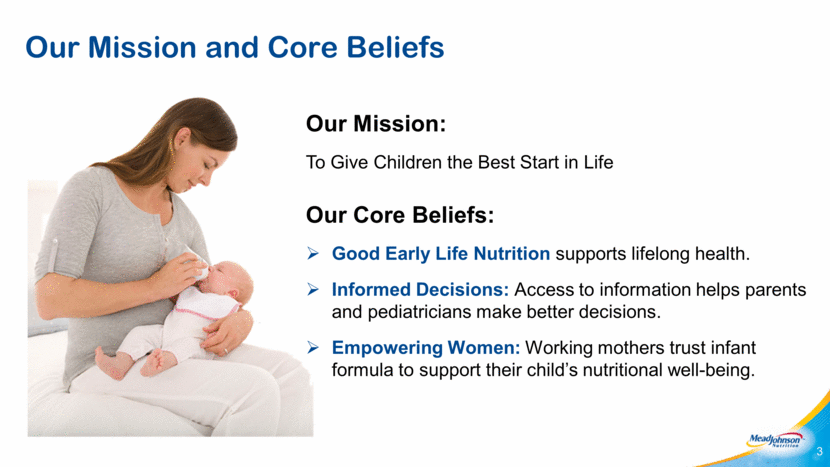 Our Mission and Core Beliefs

Our Mission:

To Give Children the Best Start in Life

Our Core Beliefs:

➢ Good Early Life Nutrition supports lifelong health.

➢ Informed Decisions: Access to information helps parents and pediatricians make better decisions.

➢ Empowering Women: Working mothers trust infant formula to support their child's nutritional well-being.

MeadJohnson Nutrition

3